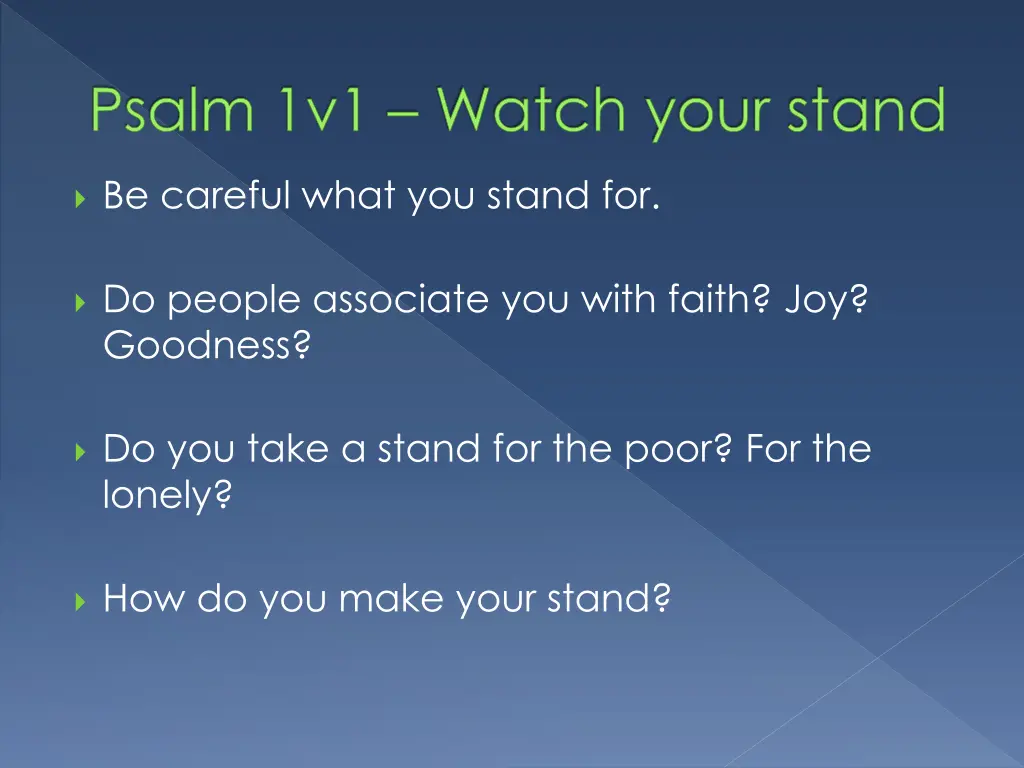 Psalm 1v1 – Watch your stand

Be careful what you stand for.

Do people associate you with faith? Joy? Goodness?

Do you take a stand for the poor? For the lonely?

How do you make your stand?